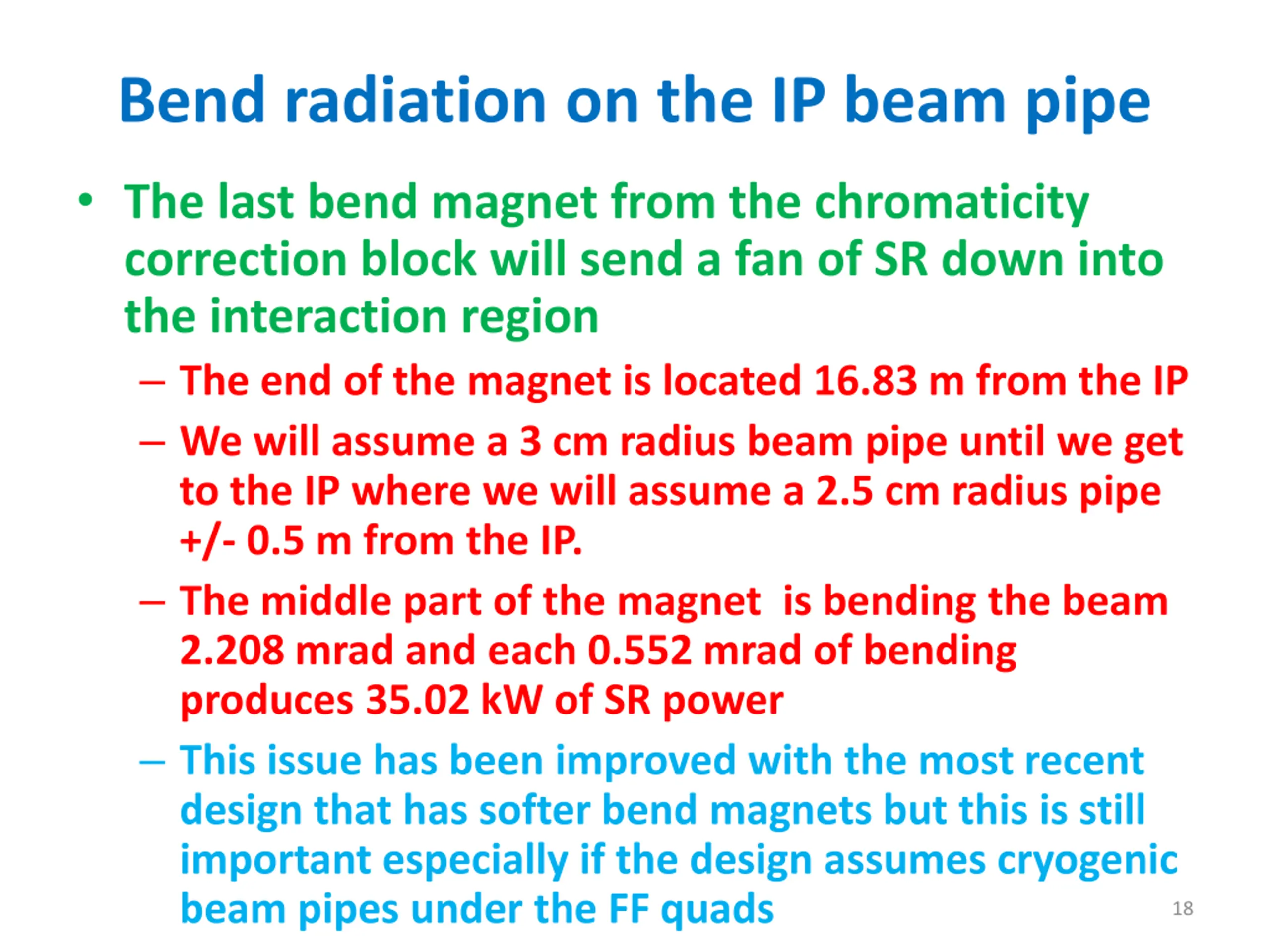 Bend radiation on the IP beam pipe

• The last bend magnet from the chromaticity correction block will send a fan of SR down into the interaction region

– The end of the magnet is located 16.83 m from the IP

– We will assume a 3 cm radius beam pipe until we get to the IP where we will assume a 2.5 cm radius pipe +/- 0.5 m from the IP.

– The middle part of the magnet is bending the beam 2.208 mrad and each 0.552 mrad of bending produces 35.02 kW of SR power

– This issue has been improved with the most recent design that has softer bend magnets but this is still important especially if the design assumes cryogenic beam pipes under the FF quads

18